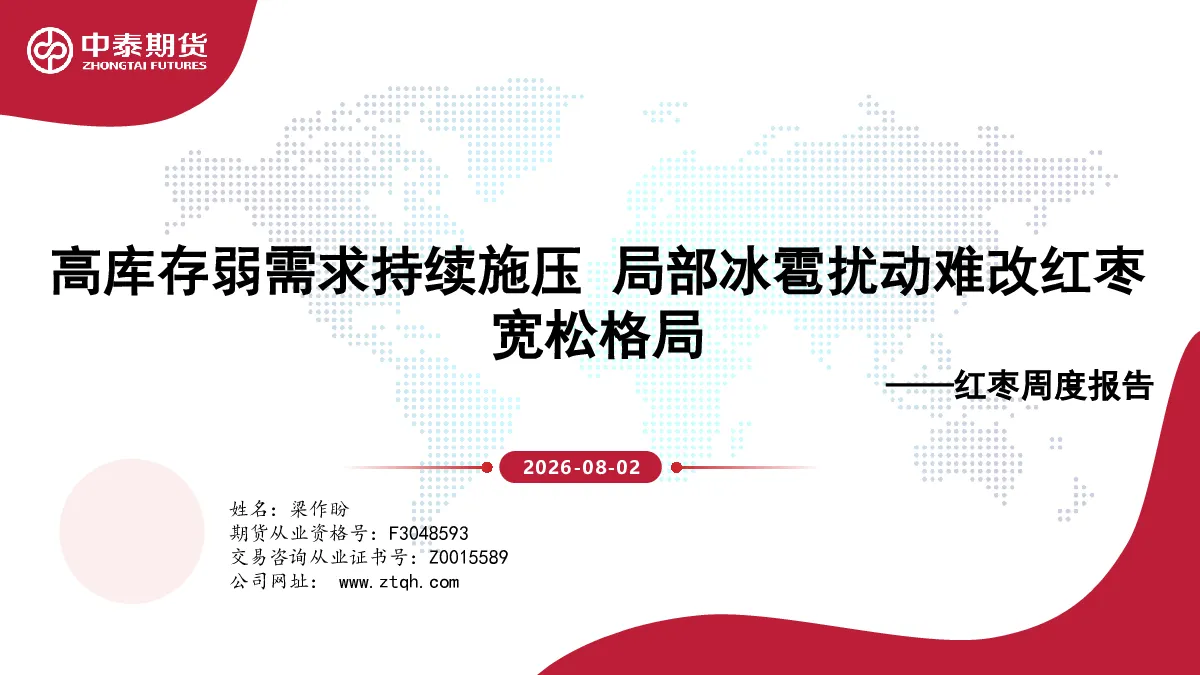 中泰期货
ZHONGTAI FUTURES

高库存弱需求持续施压 局部冰雹扰动难改红枣宽松格局

——红枣周度报告

2026-08-02

姓名：梁作盼
期货从业资格号：F3048593
交易咨询从业证书号：Z0015589
公司网址： www.ztqh.com